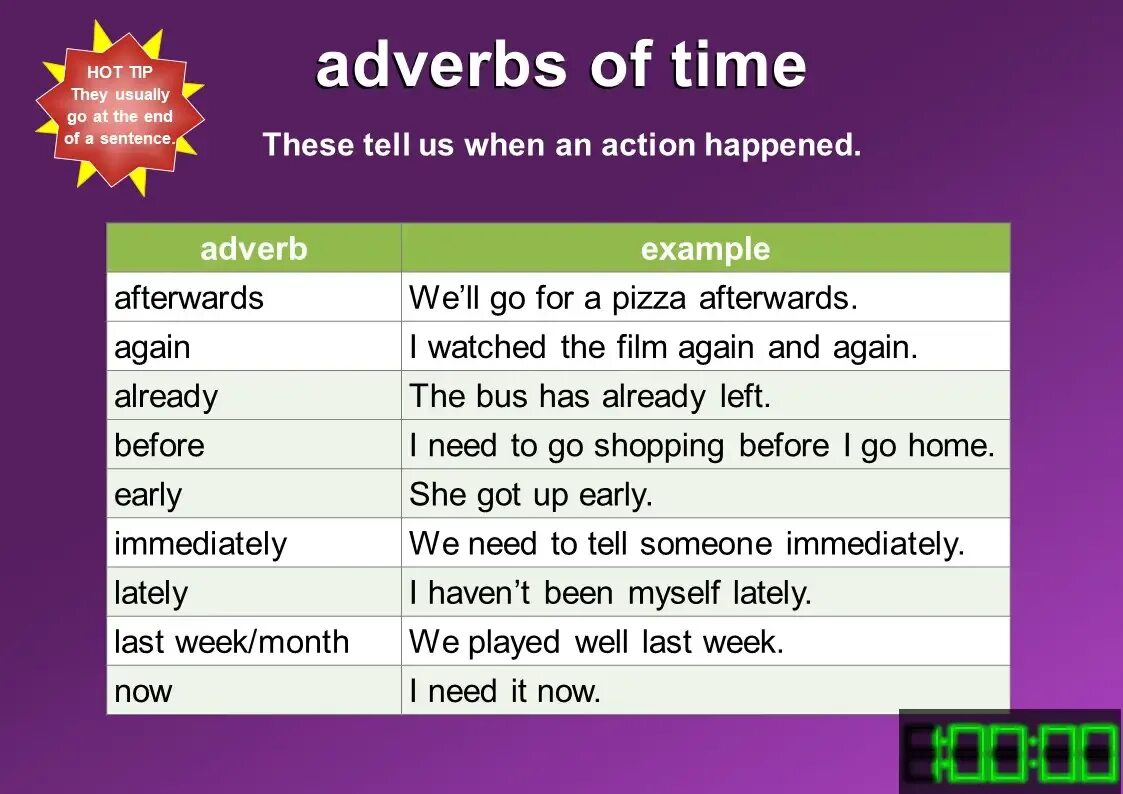 HOT TIP
They usually go at the end of a sentence.

adverbs of time

These tell us when an action happened.

| adverb | example |
|---|---|
| afterwards | We'll go for a pizza afterwards. |
| again | I watched the film again and again. |
| already | The bus has already left. |
| before | I need to go shopping before I go home. |
| early | She got up early. |
| immediately | We need to tell someone immediately. |
| lately | I haven't been myself lately. |
| last week/month | We played well last week. |
| now | I need it now. |

1:00:00